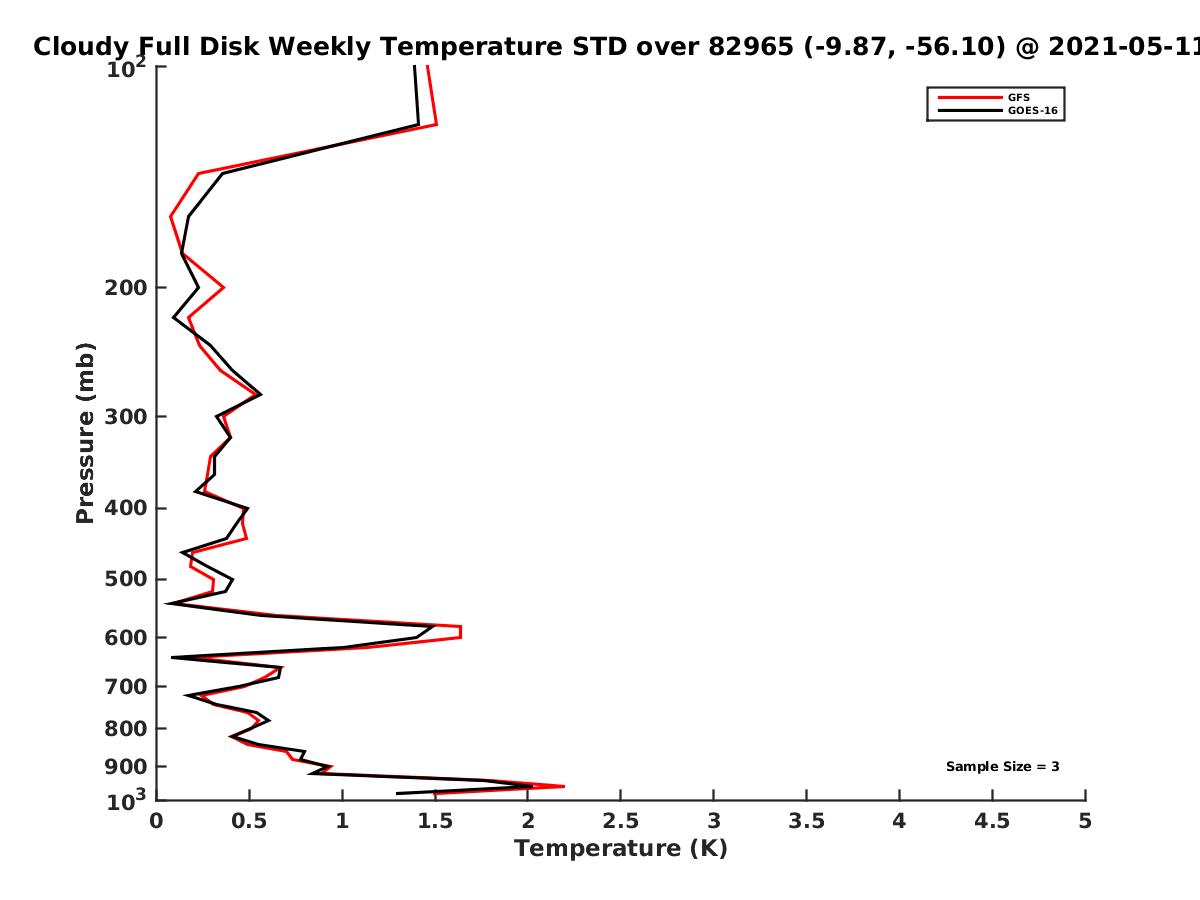 Cloudy Full Disk Weekly Temperature STD over 82965 (-9.87, -56.10) @ 2021-05-11

GFS
GOES-16

Pressure (mb)

$10^2$
200
300
400
500
600
700
800
900
$10^3$

Sample Size = 3

0
0.5
1
1.5
2
2.5
3
3.5
4
4.5
5
Temperature (K)